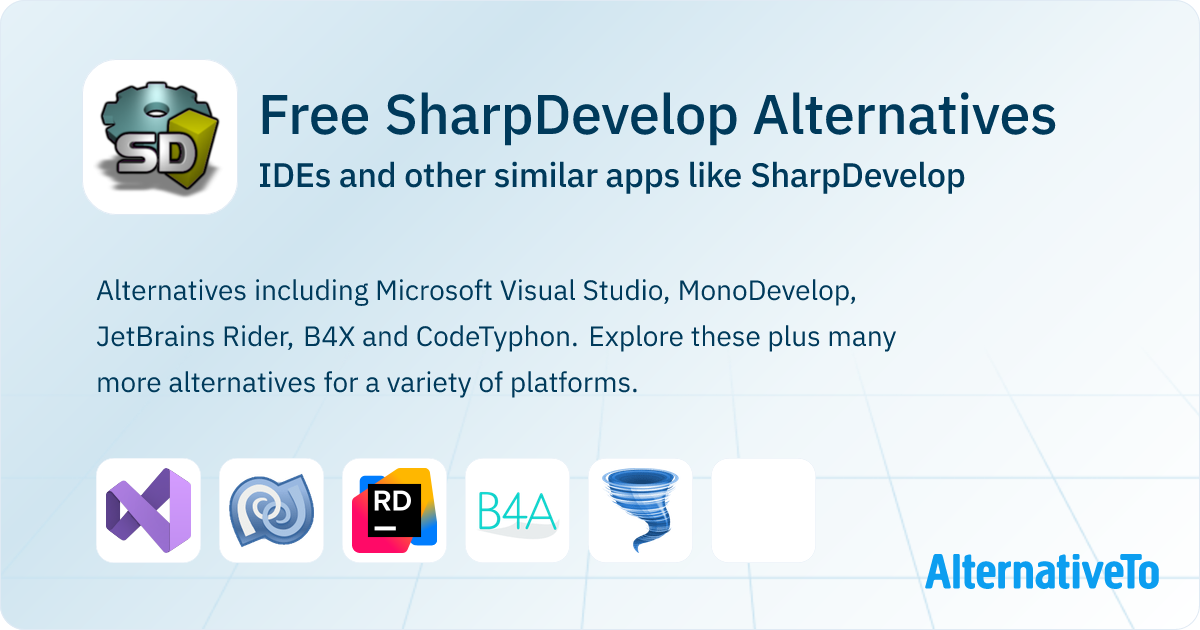 SD

Free SharpDevelop Alternatives

IDEs and other similar apps like SharpDevelop

Alternatives including Microsoft Visual Studio, MonoDevelop, JetBrains Rider, B4X and CodeTyphon. Explore these plus many more alternatives for a variety of platforms.

RD

B4A

AlternativeTo